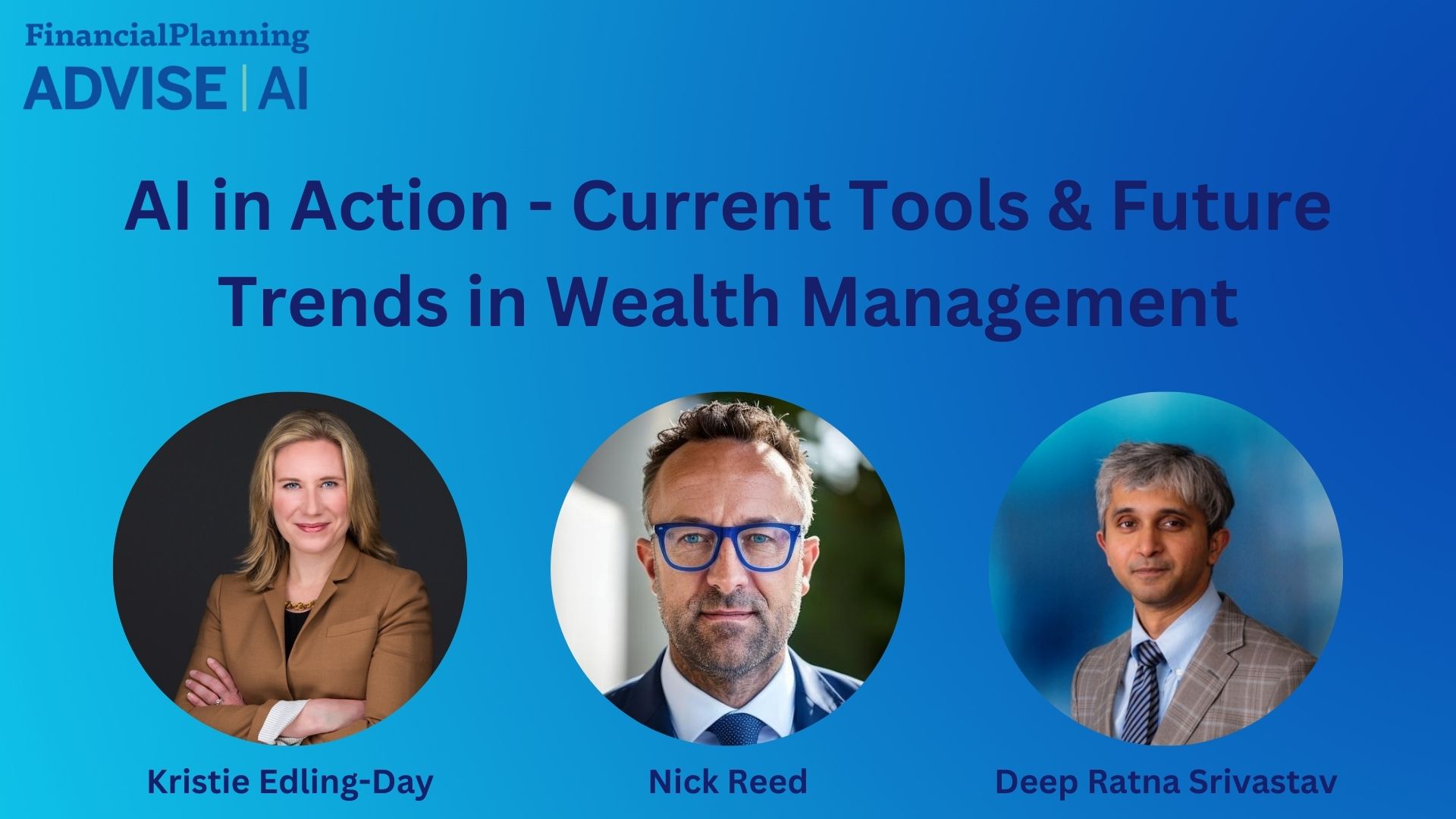 FinancialPlanning
ADVISE | AI

AI in Action - Current Tools & Future Trends in Wealth Management

Kristie Edling-Day

Nick Reed

Deep Ratna Srivastav